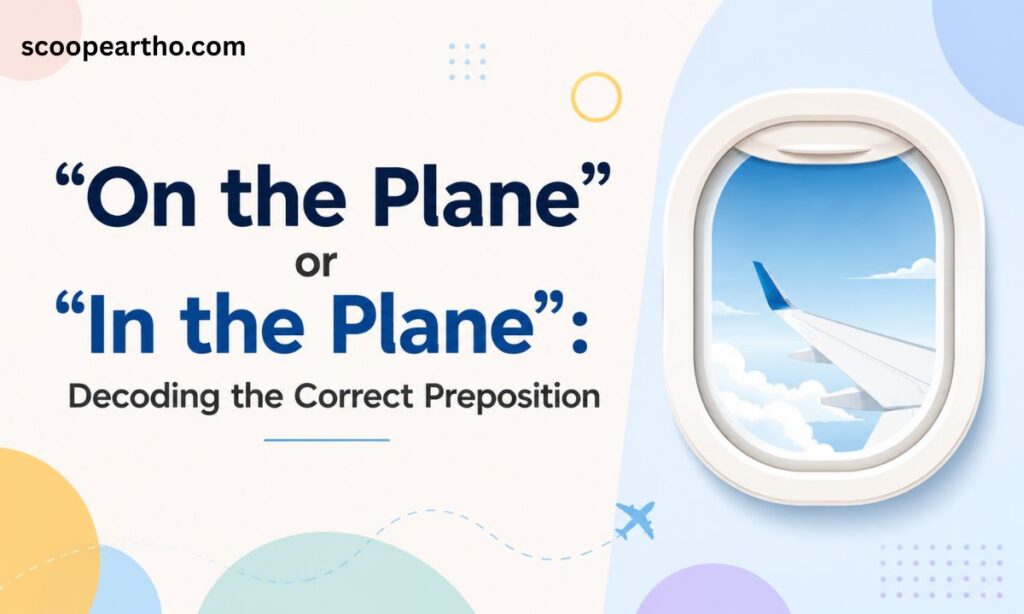 scoopeartho.com

“On the Plane” or “In the Plane”: Decoding the Correct Preposition